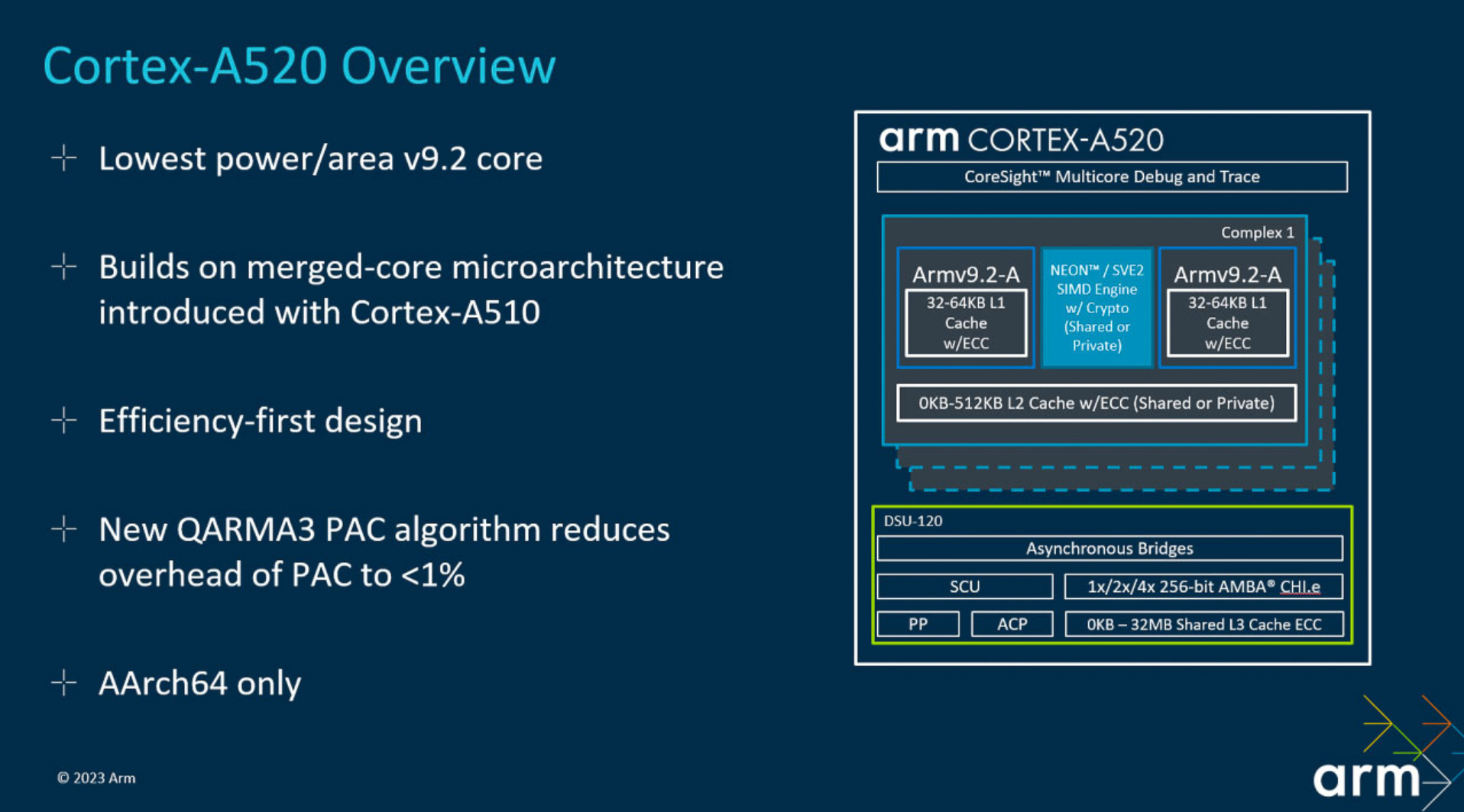 Cortex-A520 Overview

Lowest power/area v9.2 core

Builds on merged-core microarchitecture introduced with Cortex-A510

Efficiency-first design

New QARMA3 PAC algorithm reduces overhead of PAC to <1%

AArch64 only

arm CORTEX-A520

CoreSight™ Multicore Debug and Trace

Complex 1

Armv9.2-A

32-64KB L1 Cache w/ECC

NEON™ / SVE2 SIMD Engine w/ Crypto (Shared or Private)

Armv9.2-A

32-64KB L1 Cache w/ECC

0KB-512KB L2 Cache w/ECC (Shared or Private)

DSU-120

Asynchronous Bridges

SCU

1x/2x/4x 256-bit AMBA® CHI.e

PP

ACP

0KB – 32MB Shared L3 Cache ECC

© 2023 Arm

arm